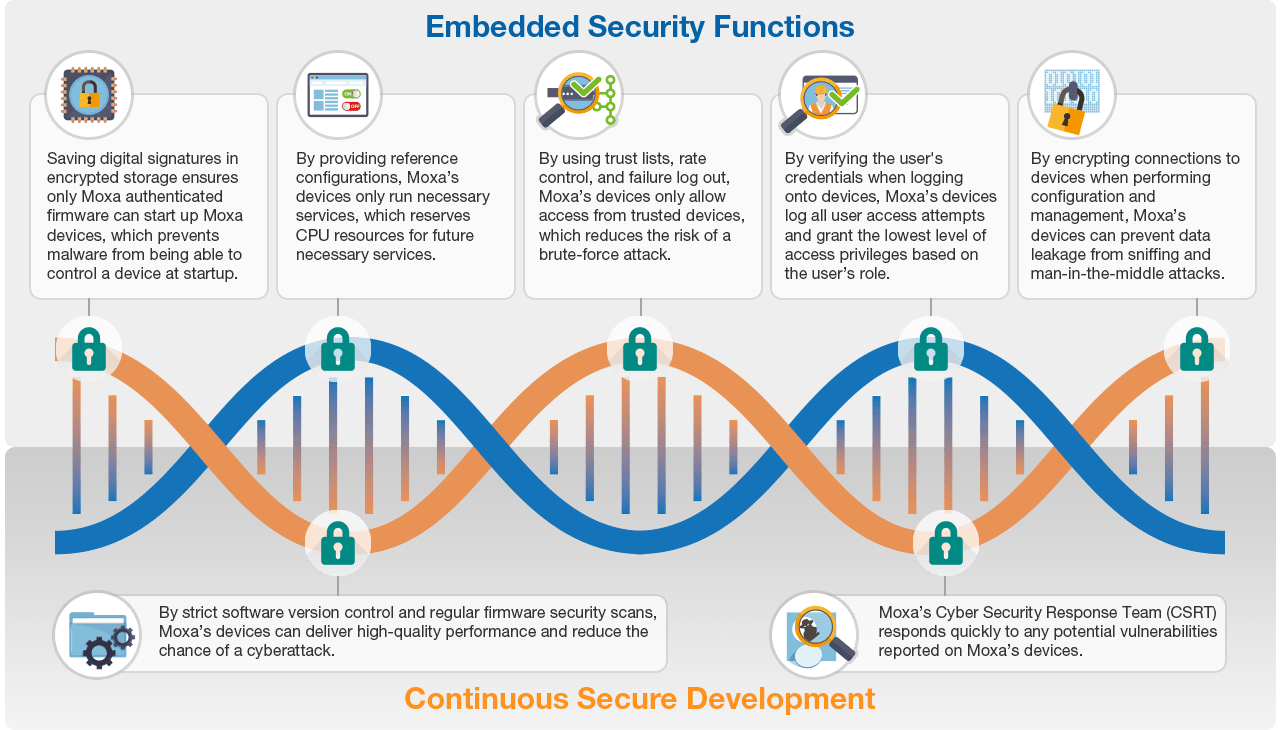 Embedded Security Functions

Saving digital signatures in encrypted storage ensures only Moxa authenticated firmware can start up Moxa devices, which prevents malware from being able to control a device at startup.

ON
OFF

By providing reference configurations, Moxa's devices only run necessary services, which reserves CPU resources for future necessary services.

By using trust lists, rate control, and failure log out, Moxa's devices only allow access from trusted devices, which reduces the risk of a brute-force attack.

By verifying the user's credentials when logging onto devices, Moxa's devices log all user access attempts and grant the lowest level of access privileges based on the user's role.

By encrypting connections to devices when performing configuration and management, Moxa's devices can prevent data leakage from sniffing and man-in-the-middle attacks.

By strict software version control and regular firmware security scans, Moxa's devices can deliver high-quality performance and reduce the chance of a cyberattack.

Moxa's Cyber Security Response Team (CSRT) responds quickly to any potential vulnerabilities reported on Moxa's devices.

Continuous Secure Development